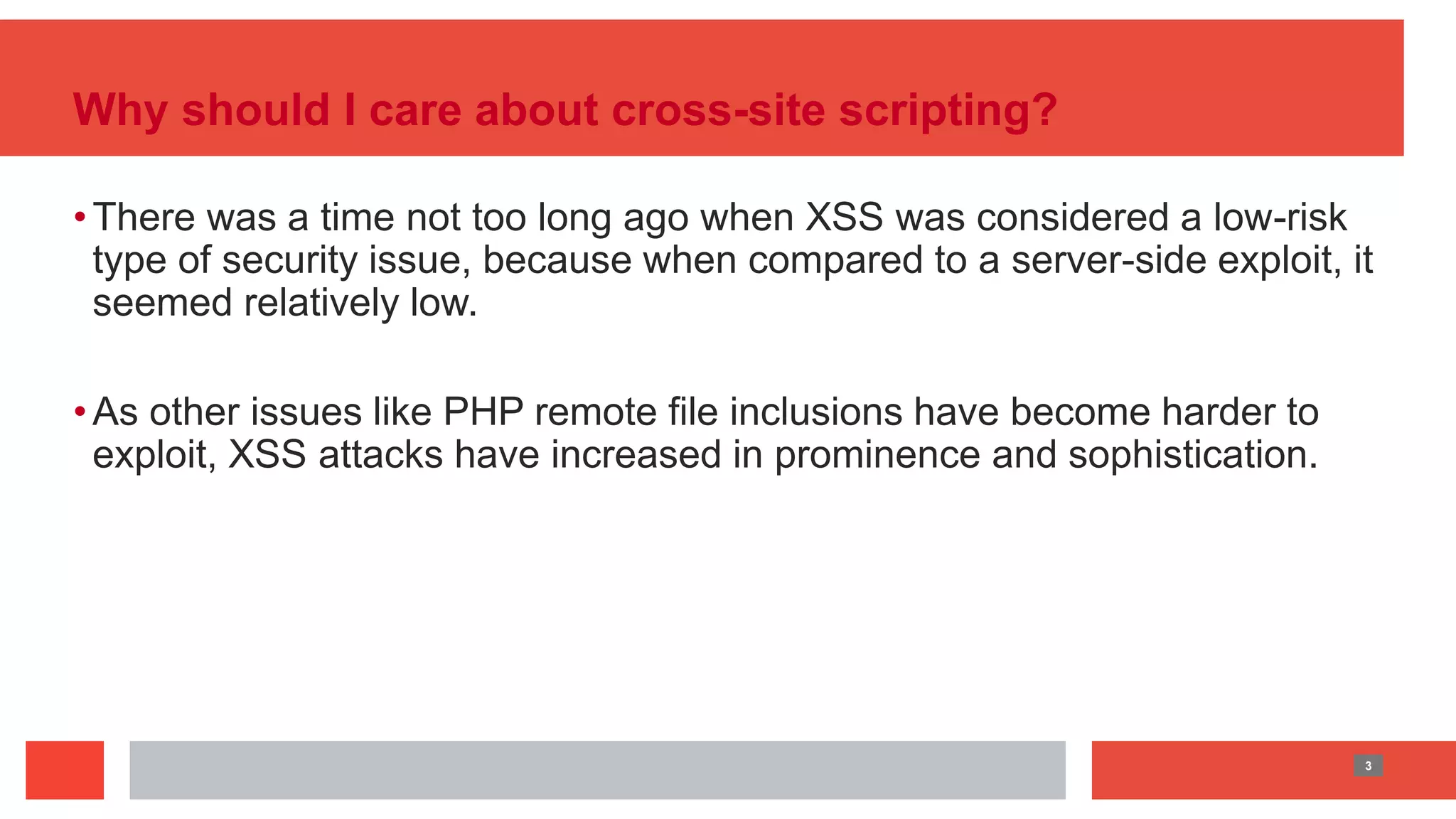 Why should I care about cross-site scripting?

• There was a time not too long ago when XSS was considered a low-risk type of security issue, because when compared to a server-side exploit, it seemed relatively low.

• As other issues like PHP remote file inclusions have become harder to exploit, XSS attacks have increased in prominence and sophistication.

3